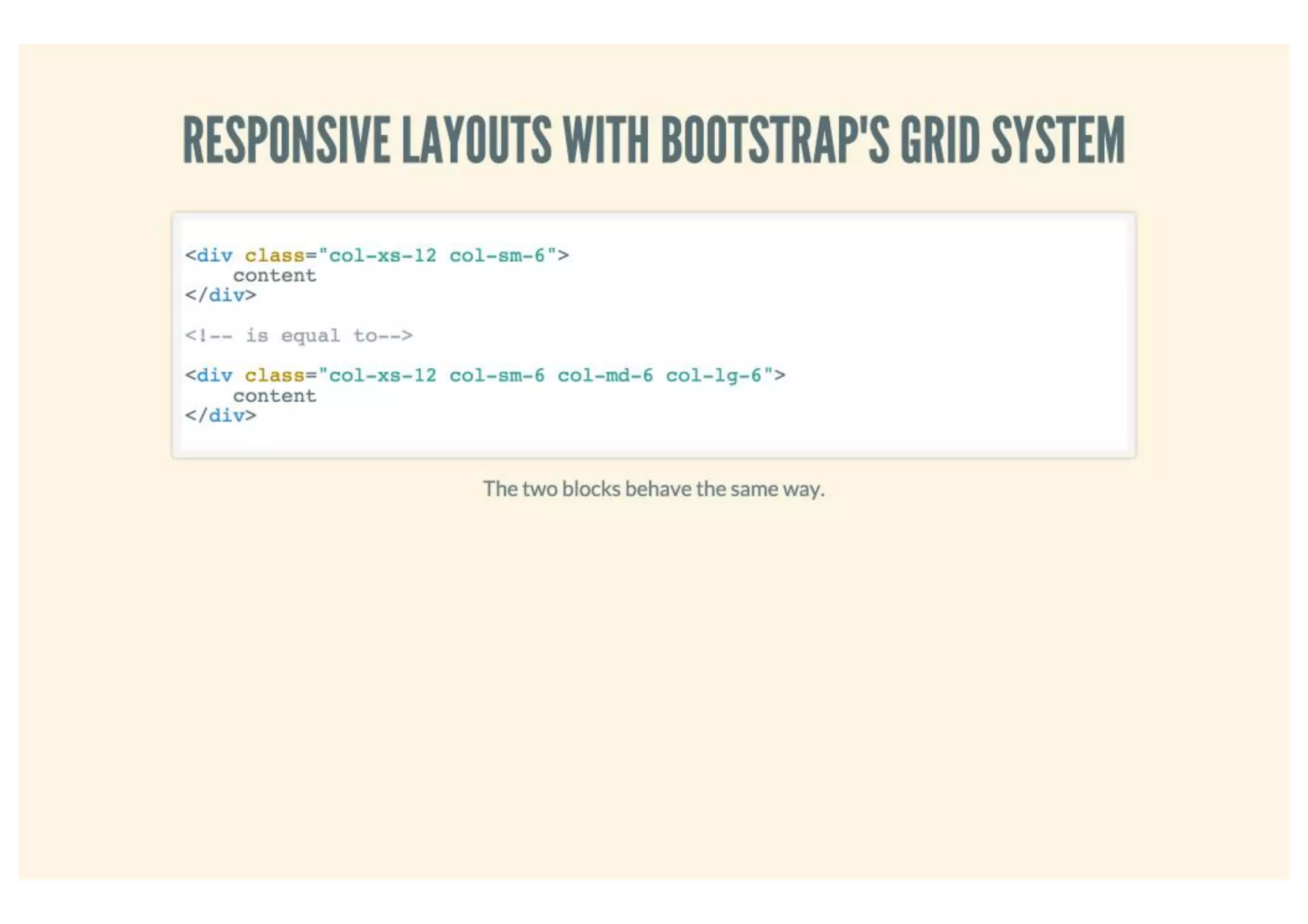 RESPONSIVE LAYOUTS WITH BOOTSTRAP'S GRID SYSTEM

<div class="col-xs-12 col-sm-6">
    content
</div>

<!-- is equal to-->

<div class="col-xs-12 col-sm-6 col-md-6 col-lg-6">
    content
</div>

The two blocks behave the same way.